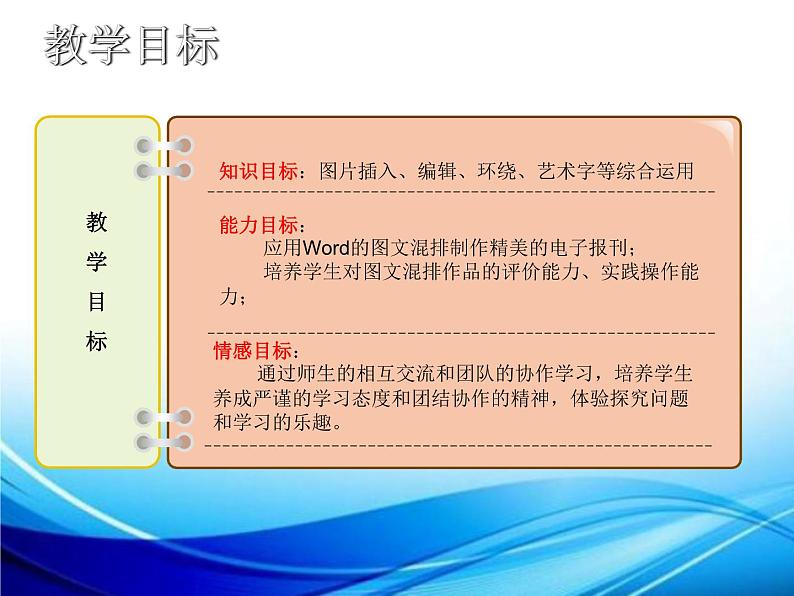 教学目标

教学目标

知识目标：图片插入、编辑、环绕、艺术字等综合运用

能力目标：
应用Word的图文混排制作精美的电子报刊；
培养学生对图文混排作品的评价能力、实践操作能力；

情感目标：
通过师生的相互交流和团队的协作学习，培养学生养成严谨的学习态度和团结协作的精神，体验探究问题和学习的乐趣。